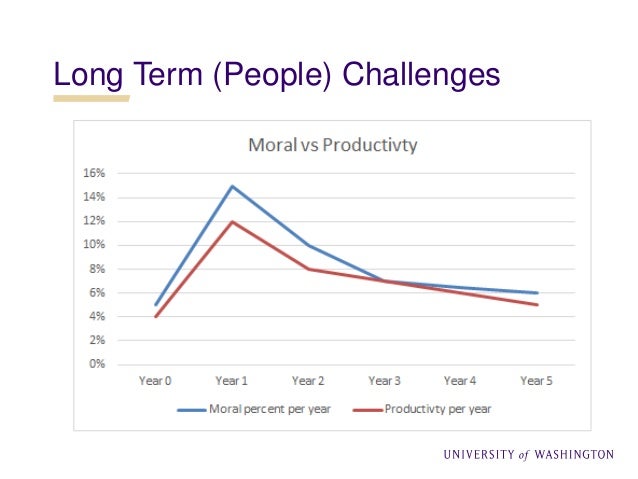 Long Term (People) Challenges

Moral vs Productivty

16%
14%
12%
10%
8%
6%
4%
2%
0%

Year 0
Year 1
Year 2
Year 3
Year 4
Year 5

Moral percent per year
Productivty per year

UNIVERSITY of WASHINGTON